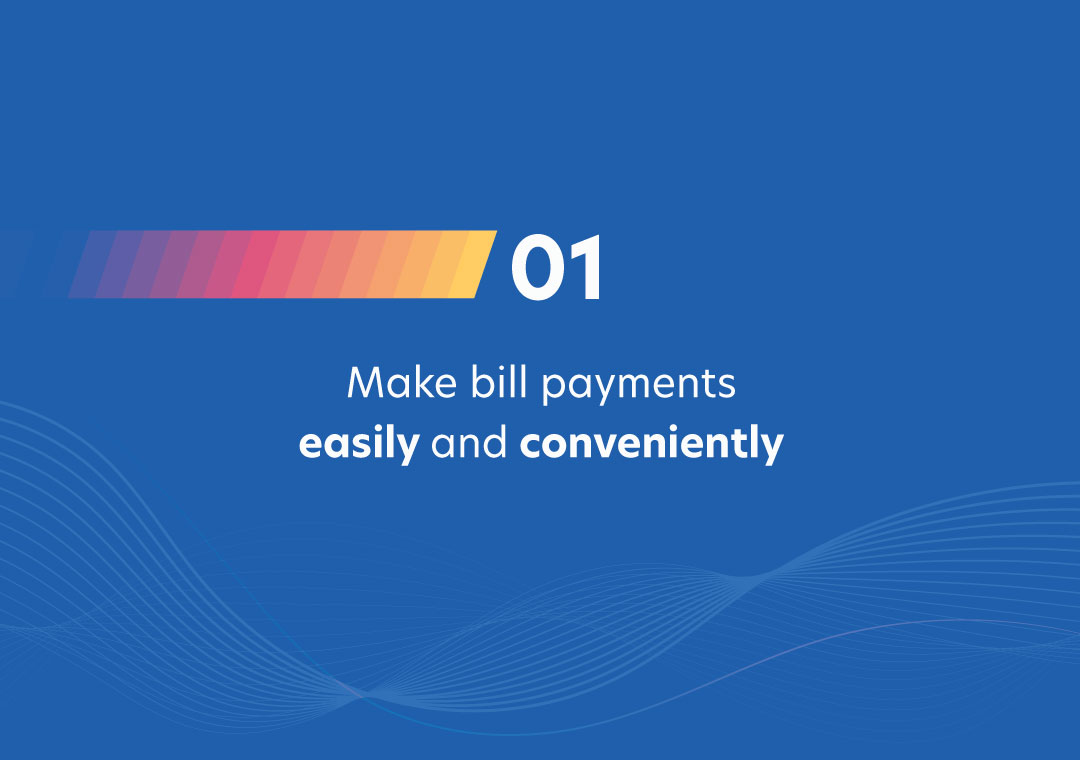 01

Make bill payments easily and conveniently